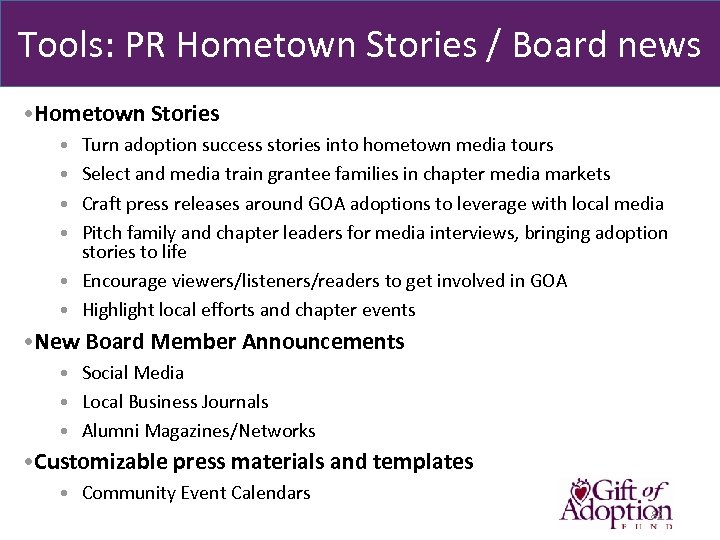 Tools: PR Hometown Stories / Board news

• Hometown Stories
  • Turn adoption success stories into hometown media tours
  • Select and media train grantee families in chapter media markets
  • Craft press releases around GOA adoptions to leverage with local media
  • Pitch family and chapter leaders for media interviews, bringing adoption stories to life
  • Encourage viewers/listeners/readers to get involved in GOA
  • Highlight local efforts and chapter events
• New Board Member Announcements
  • Social Media
  • Local Business Journals
  • Alumni Magazines/Networks
• Customizable press materials and templates
  • Community Event Calendars

Gift of Adoption FUND